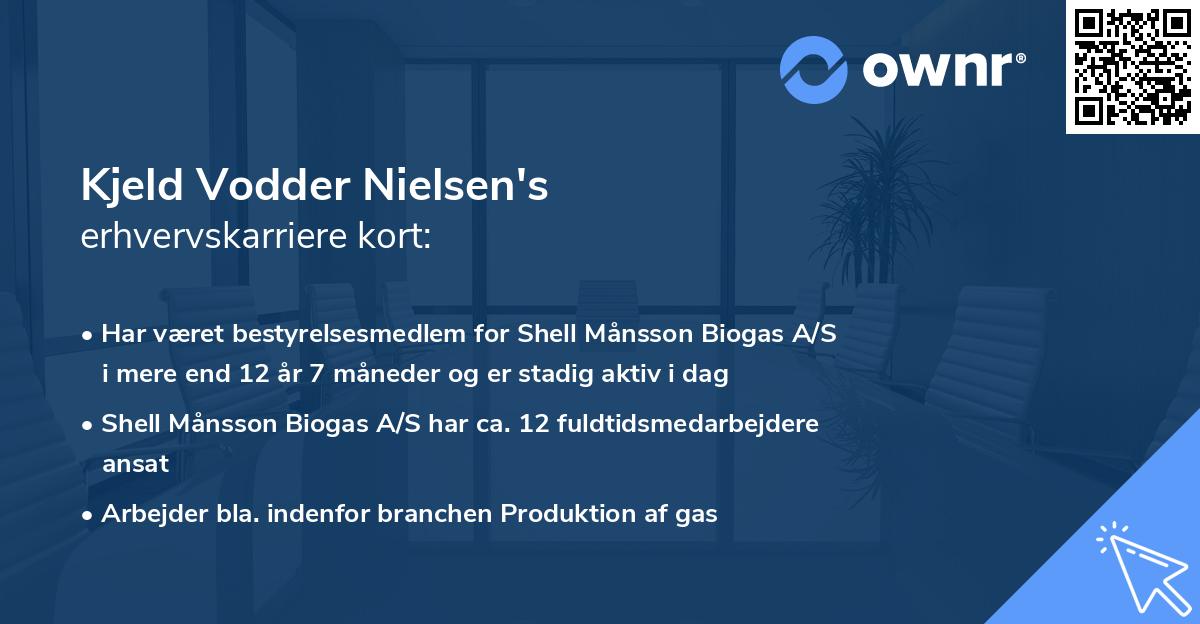 ownr®

Kjeld Vodder Nielsen's
erhvervskarriere kort:

• Har været bestyrelsesmedlem for Shell Månsson Biogas A/S i mere end 12 år 7 måneder og er stadig aktiv i dag

• Shell Månsson Biogas A/S har ca. 12 fuldtidsmedarbejdere ansat

• Arbejder bla. indenfor branchen Produktion af gas